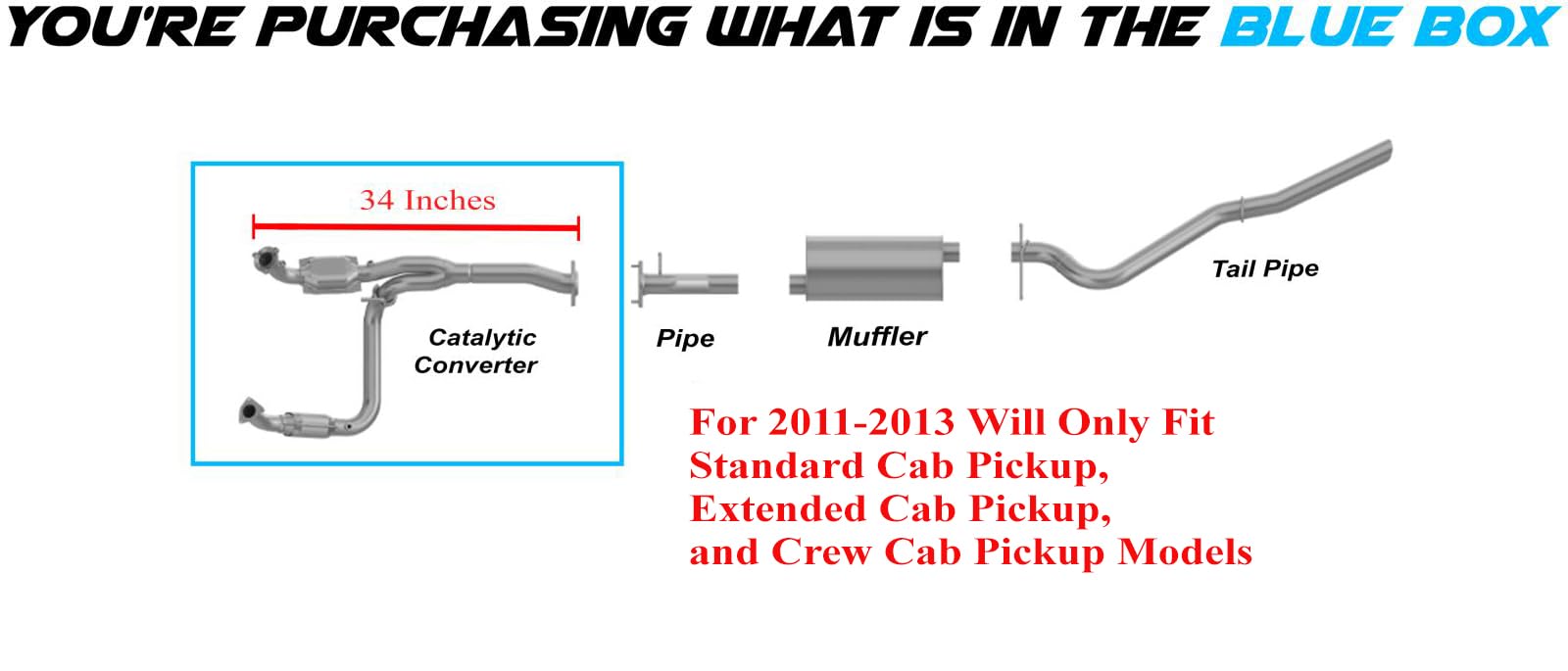 YOU'RE PURCHASING WHAT IS IN THE BLUE BOX

34 Inches

Catalytic Converter

Pipe

Muffler

Tail Pipe

For 2011-2013 Will Only Fit Standard Cab Pickup, Extended Cab Pickup, and Crew Cab Pickup Models